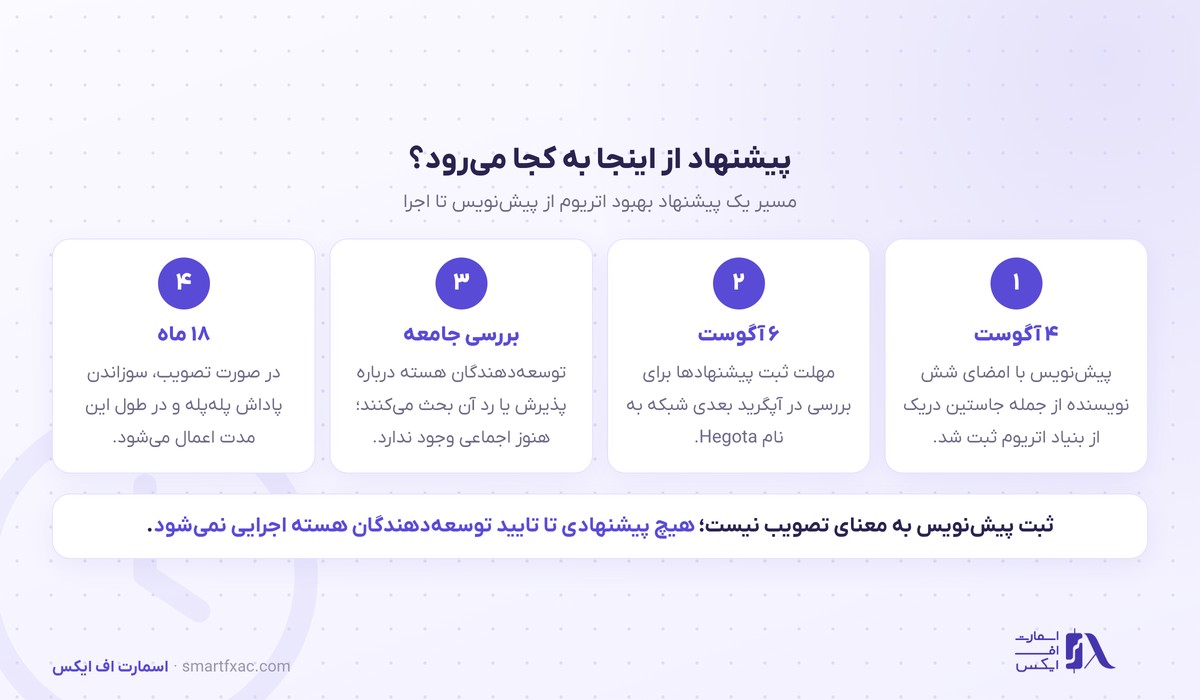 پیشنهاد از اینجا به کجا می‌رود؟

مسیر یک پیشنهاد بهبود اتریوم از پیش‌نویس تا اجرا

۱
۴ آگوست
پیش‌نویس با امضای شش نویسنده از جمله جاستین دریک از بنیاد اتریوم ثبت شد.

۲
۶ آگوست
مهلت ثبت پیشنهادها برای بررسی در آپگرید بعدی شبکه به نام Hegota.

۳
بررسی جامعه
توسعه‌دهندگان هسته درباره پذیرش یا رد آن بحث می‌کنند؛ هنوز اجماعی وجود ندارد.

۴
۱۸ ماه
در صورت تصویب، سوزاندن پاداش پله‌پله و در طول این مدت اعمال می‌شود.

ثبت پیش‌نویس به معنای تصویب نیست؛ هیچ پیشنهادی تا تایید توسعه‌دهندگان هسته اجرایی نمی‌شود.

اسمارت اف ایکس · smartfxac.com

اسمارت اف ایکس